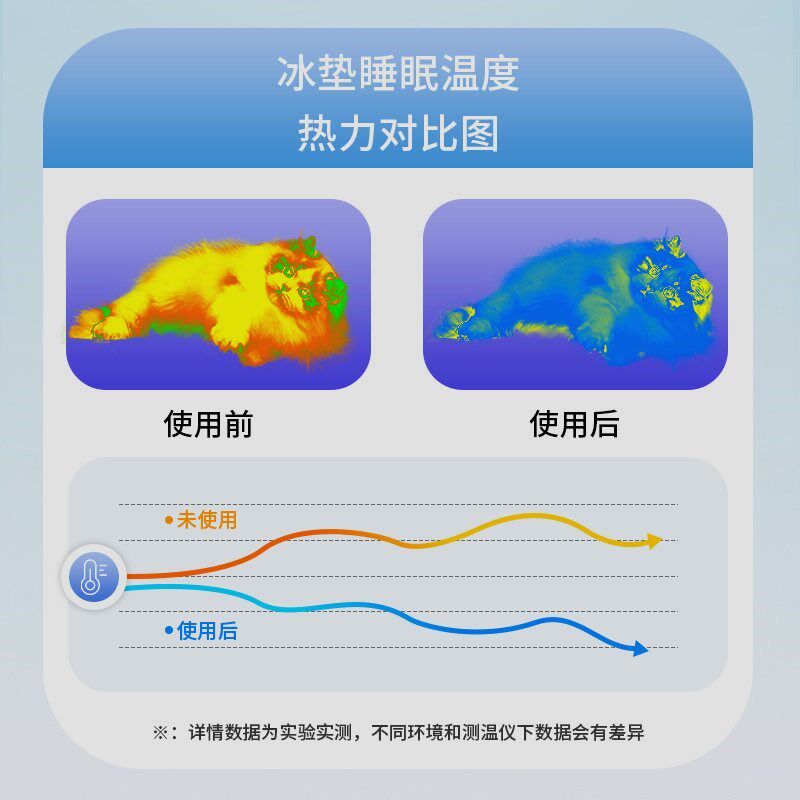 冰垫睡眠温度
热力对比图

使用前

使用后

•未使用

•使用后

※：详情数据为实验实测，不同环境和测温仪下数据会有差异